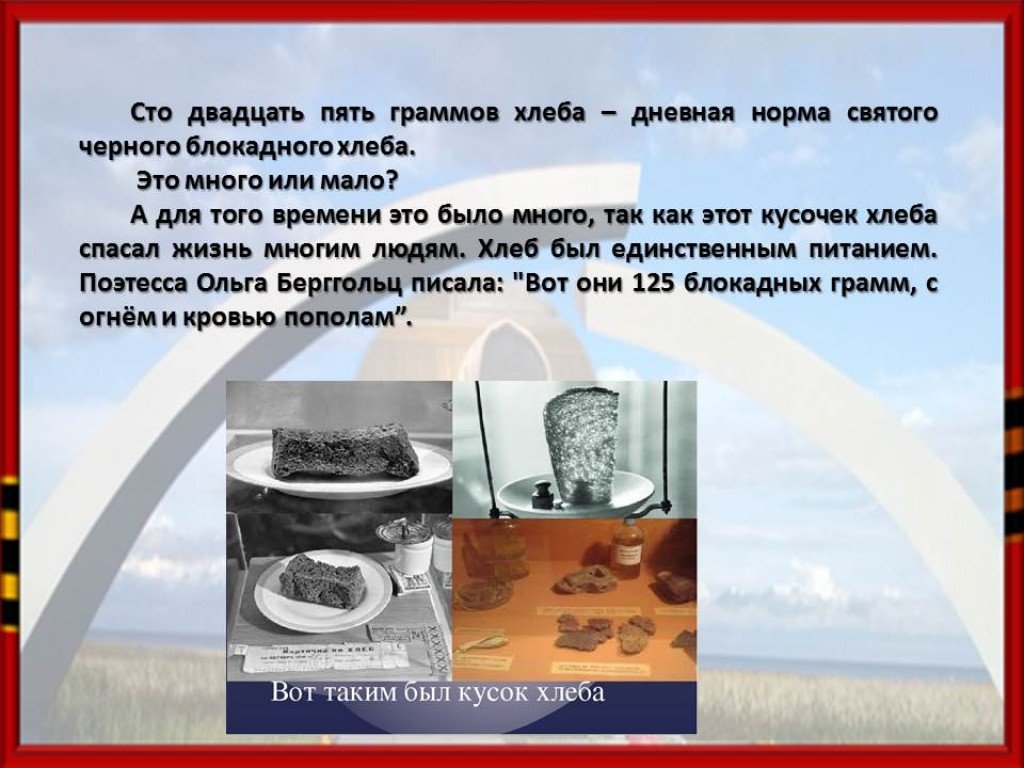 Сто двадцать пять граммов хлеба – дневная норма святого черного блокадного хлеба.

Это много или мало?

А для того времени это было много, так как этот кусочек хлеба спасал жизнь многим людям. Хлеб был единственным питанием. Поэтесса Ольга Берггольц писала: "Вот они 125 блокадных грамм, с огнём и кровью пополам”.

Вот таким был кусок хлеба